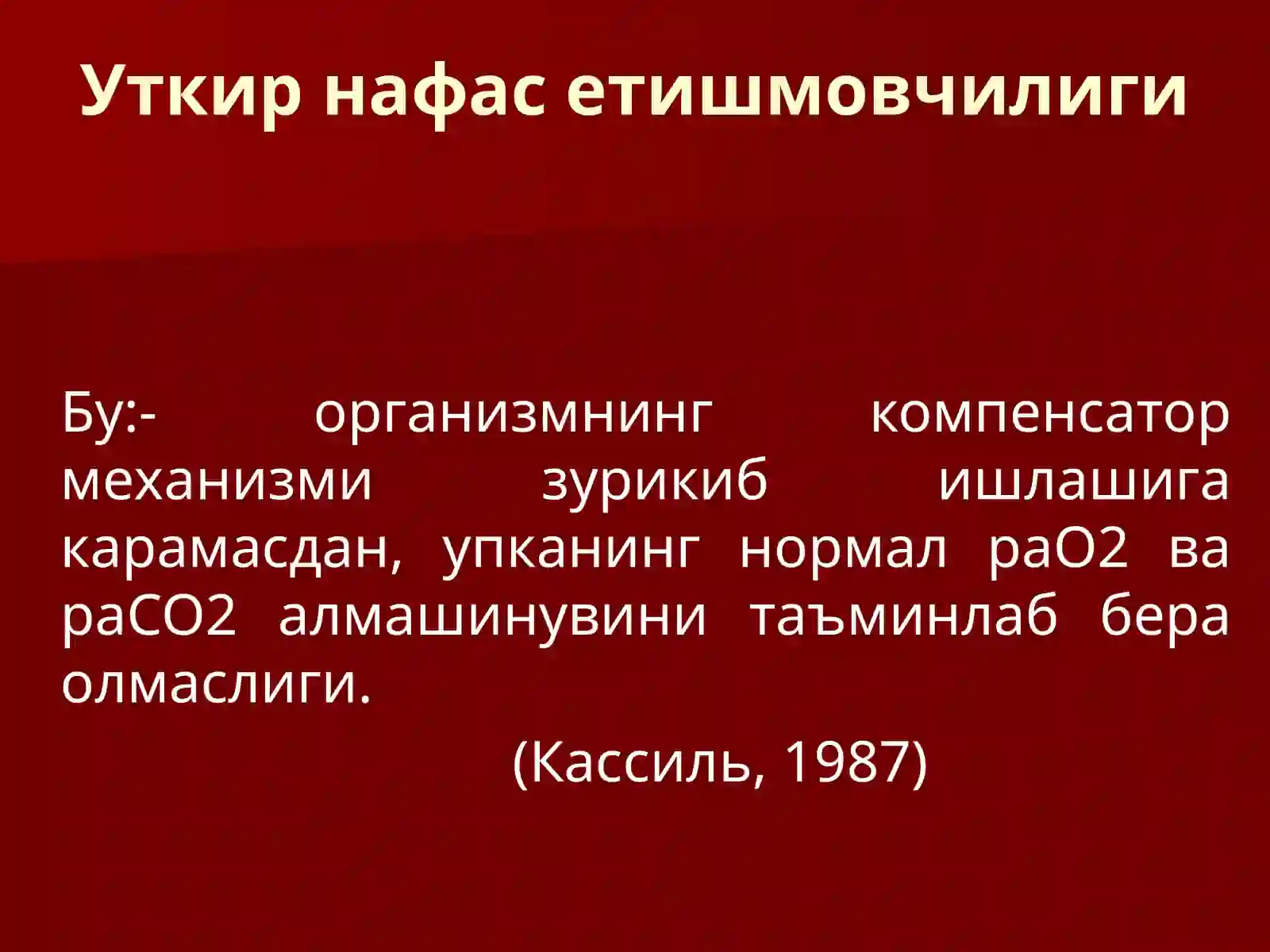 Уткир нафас етишмовчилиги

Бу:- организмнинг компенсатор механизми зурикиб ишлашига карамасдан, упканинг нормал раО2 ва раСО2 алмашинувини таъминлаб бера олмаслиги.

(Кассиль, 1987)